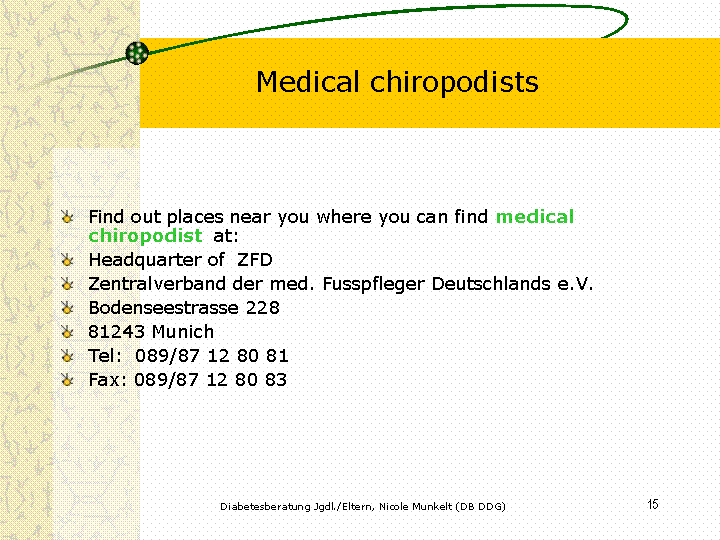 Medical chiropodists

Find out places near you where you can find medical chiropodist at:
Headquarter of ZFD
Zentralverband der med. Fusspfleger Deutschlands e.V.
Bodenseestrasse 228
81243 Munich
Tel: 089/87 12 80 81
Fax: 089/87 12 80 83

Diabetesberatung Jgdl./Eltern, Nicole Munkelt (DB DDG)

15